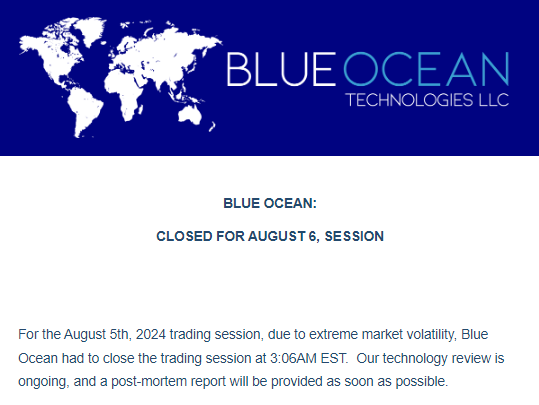 BLUE OCEAN
TECHNOLOGIES LLC

BLUE OCEAN:

CLOSED FOR AUGUST 6, SESSION

For the August 5th, 2024 trading session, due to extreme market volatility, Blue Ocean had to close the trading session at 3:06AM EST. Our technology review is ongoing, and a post-mortem report will be provided as soon as possible.